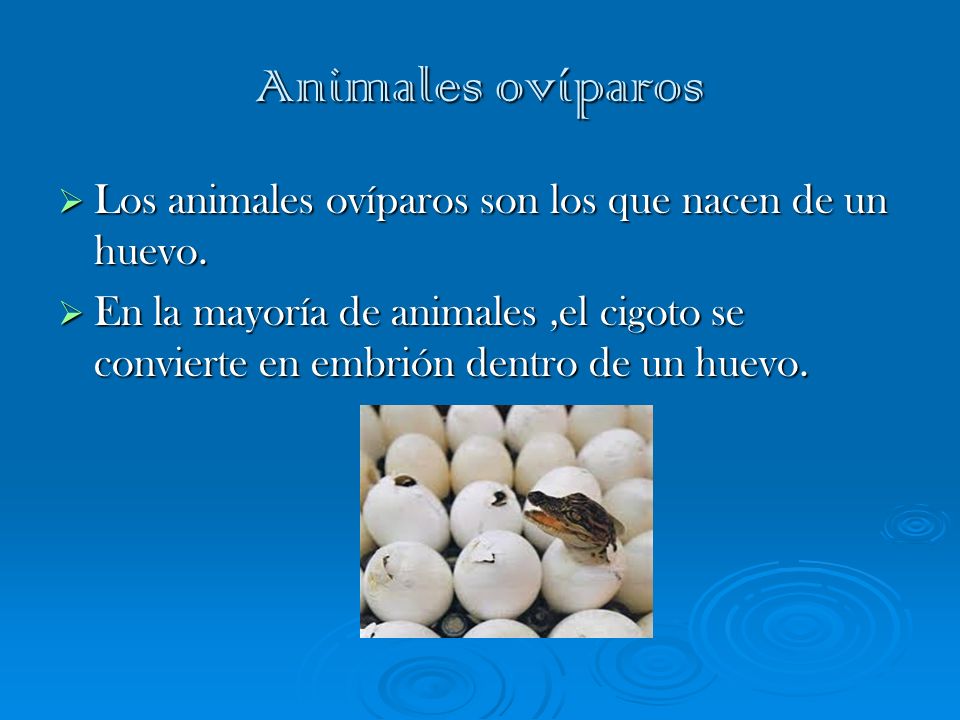 Animales ovíparos

➢ Los animales ovíparos son los que nacen de un huevo.

➢ En la mayoría de animales ,el cigoto se convierte en embrión dentro de un huevo.